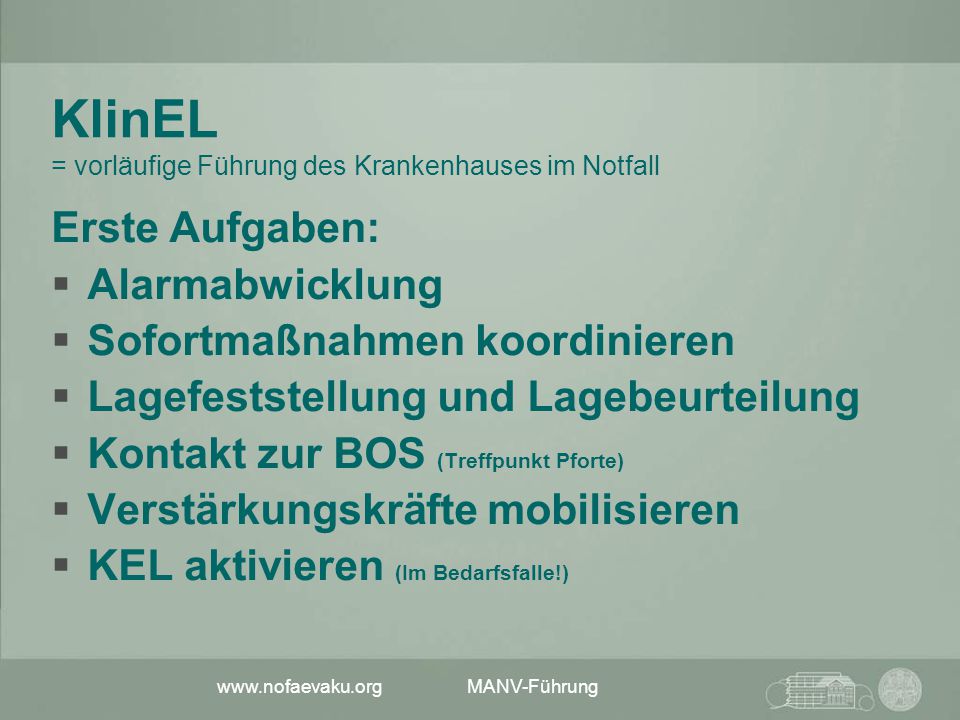 KlinEL
= vorläufige Führung des Krankenhauses im Notfall

Erste Aufgaben:
▪ Alarmabwicklung
▪ Sofortmaßnahmen koordinieren
▪ Lagefeststellung und Lagebeurteilung
▪ Kontakt zur BOS (Treffpunkt Pforte)
▪ Verstärkungskräfte mobilisieren
▪ KEL aktivieren (Im Bedarfsfalle!)

www.nofaevaku.org MANV-Führung